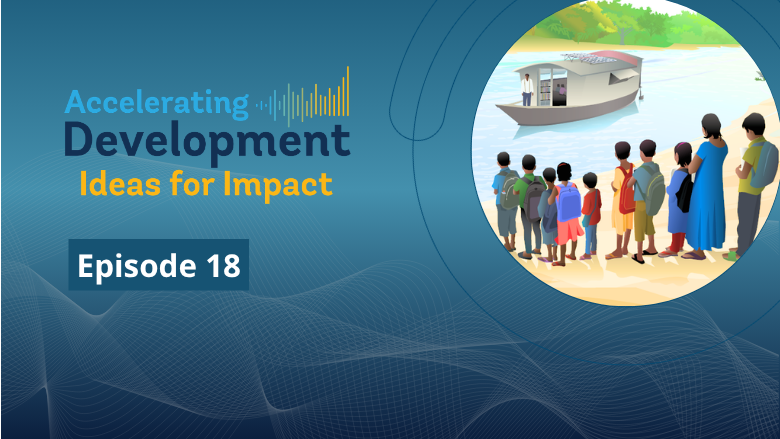 Accelerating
Development
Ideas for Impact

Episode 18